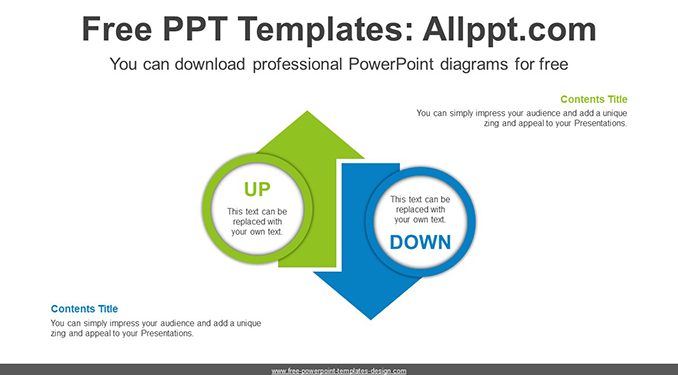 Free PPT Templates: Allppt.com

You can download professional PowerPoint diagrams for free

Contents Title

You can simply impress your audience and add a unique zing and appeal to your Presentations.

UP

This text can be replaced with your own text.

This text can be replaced with your own text.

DOWN

Contents Title

You can simply impress your audience and add a unique zing and appeal to your Presentations.

www.free-powerpoint-templates-design.com